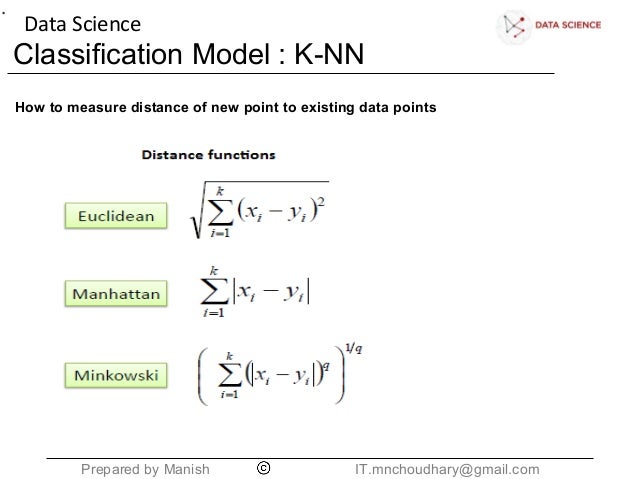 Data Science

DATA SCIENCE

Classification Model : K-NN

How to measure distance of new point to existing data points

Distance functions

Euclidean $\sqrt{\sum_{i=1}^{k}(x_i - y_i)^2}$

Manhattan $\sum_{i=1}^{k}|x_i - y_i|$

Minkowski $\left(\sum_{i=1}^{k}(|x_i - y_i|)^q\right)^{1/q}$

Prepared by Manish © IT.mnchoudhary@gmail.com